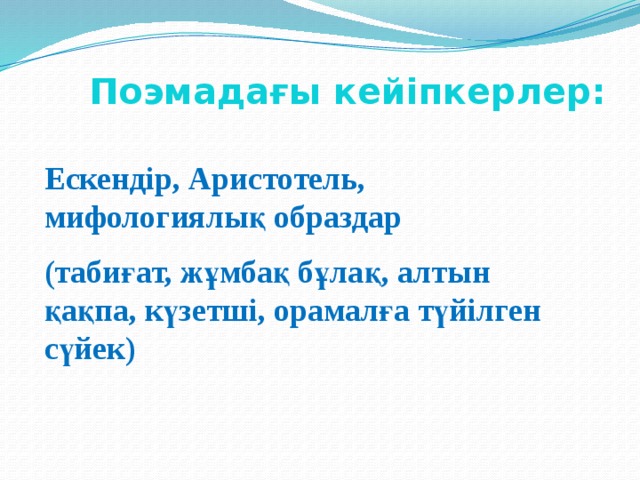 Поэмадағы кейіпкерлер:

Ескендір, Аристотель, мифологиялық образдар

(табиғат, жұмбақ бұлақ, алтын қақпа, күзетші, орамалға түйілген сүйек)